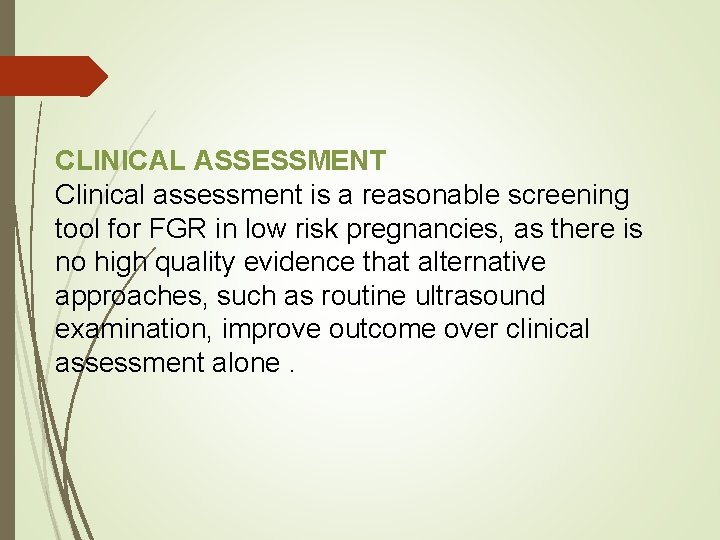 CLINICAL ASSESSMENT
Clinical assessment is a reasonable screening tool for FGR in low risk pregnancies, as there is no high quality evidence that alternative approaches, such as routine ultrasound examination, improve outcome over clinical assessment alone .